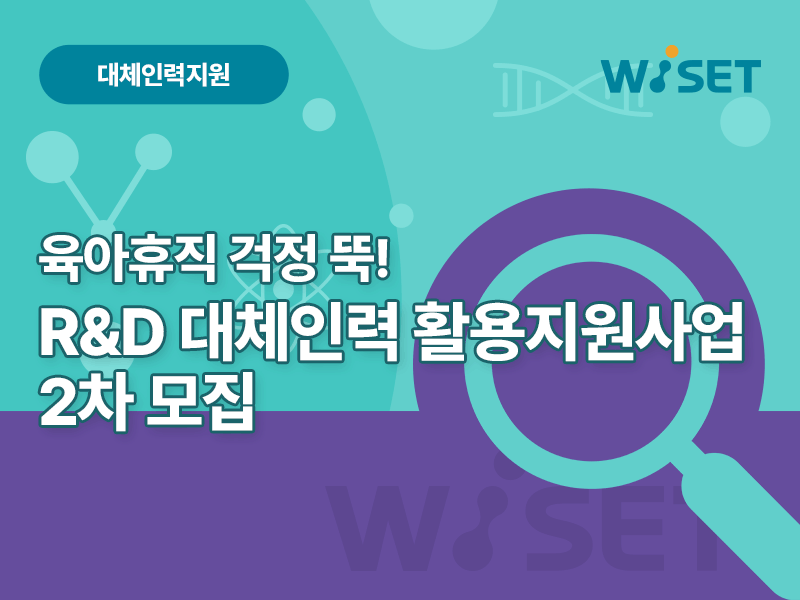 대체인력지원

WISET

육아휴직 걱정 뚝!
R&D 대체인력 활용지원사업
2차 모집

WISET